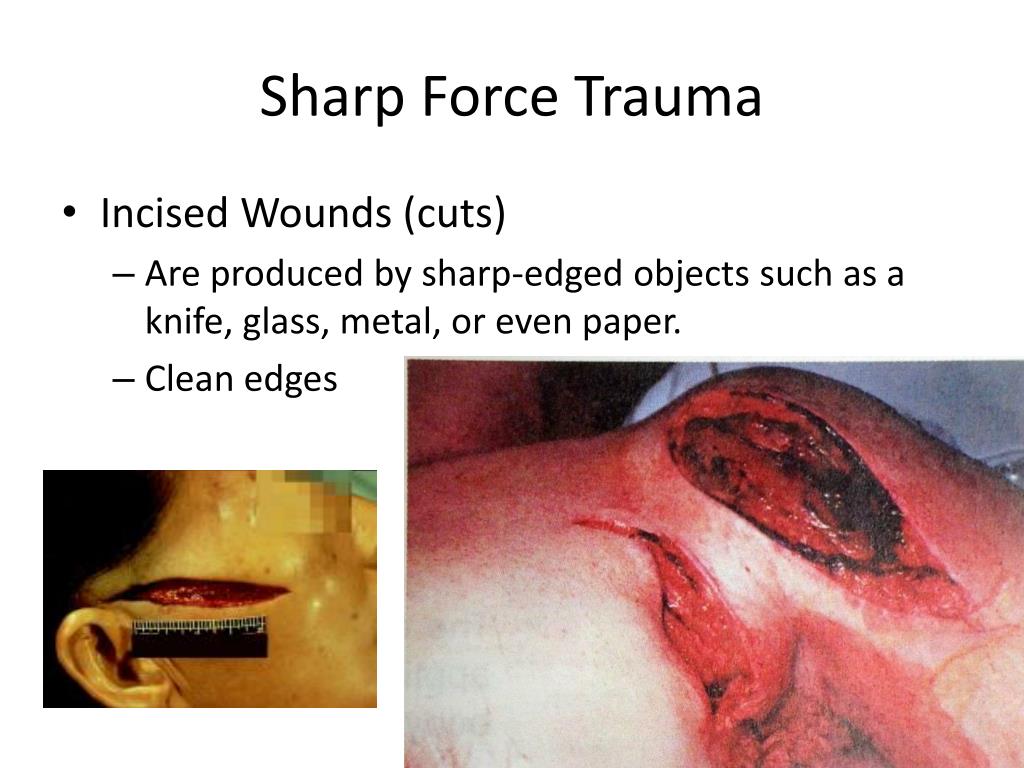 Sharp Force Trauma

• Incised Wounds (cuts)
– Are produced by sharp-edged objects such as a knife, glass, metal, or even paper.
– Clean edges